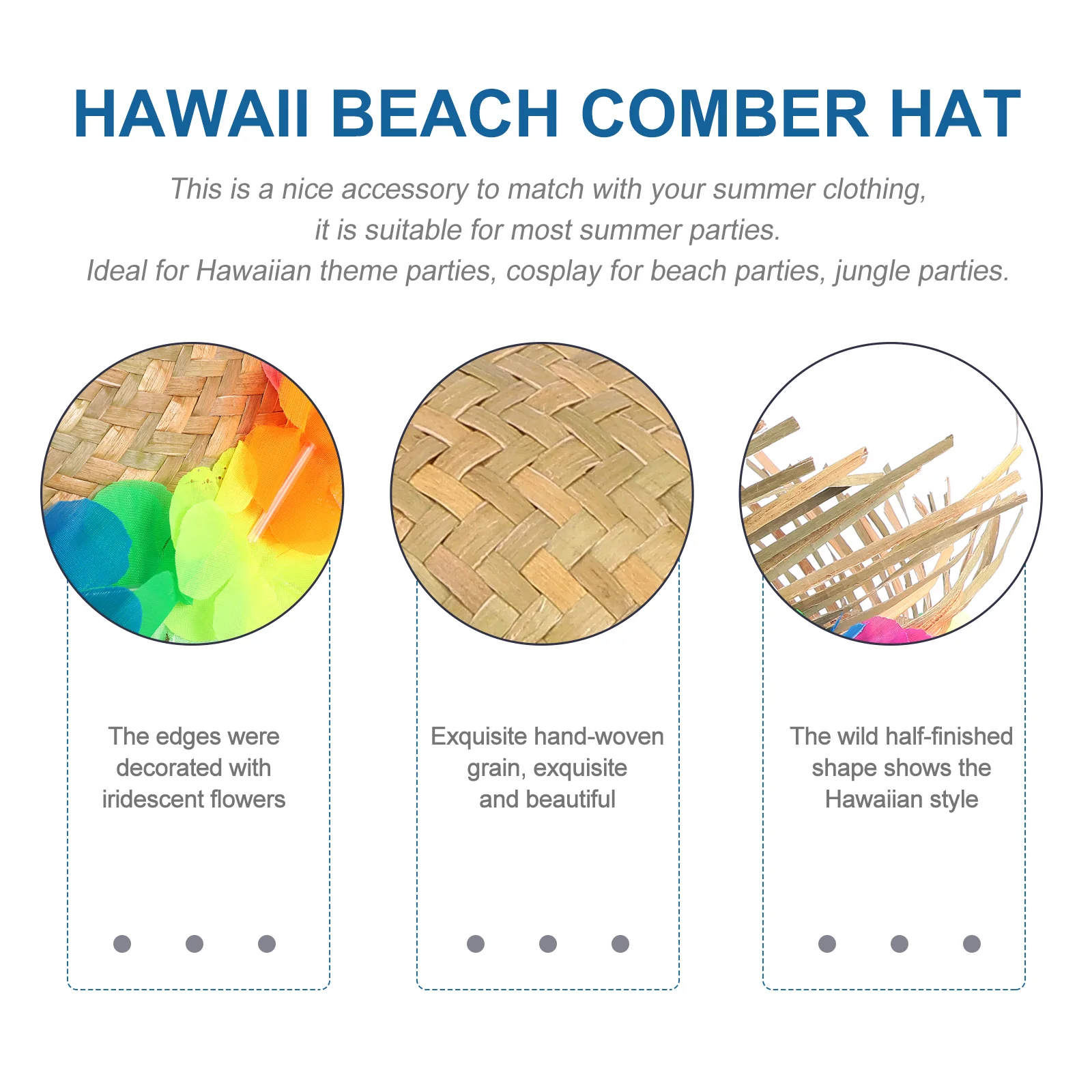 HAWAII BEACH COMBER HAT

This is a nice accessory to match with your summer clothing, it is suitable for most summer parties. Ideal for Hawaiian theme parties, cosplay for beach parties, jungle parties.

The edges were decorated with iridescent flowers

Exquisite hand-woven grain, exquisite and beautiful

The wild half-finished shape shows the Hawaiian style